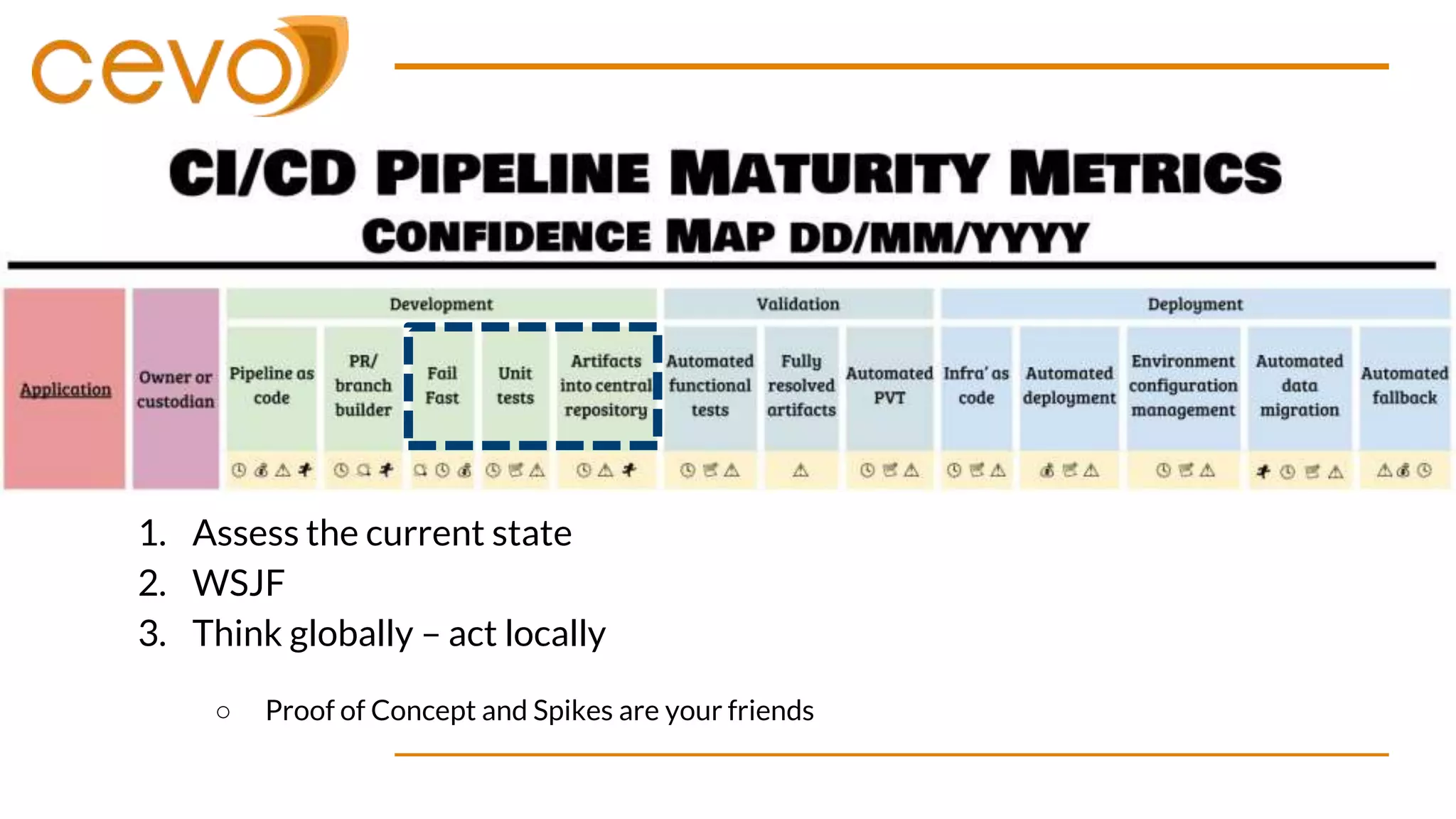 cevo

CI/CD PIPELINE MATURITY METRICS
CONFIDENCE MAP DD/MM/YYYY

| Application | Owner or custodian | Development | | | | | Validation | | | Deployment | | | | |
|---|---|---|---|---|---|---|---|---|---|---|---|---|---|---|
| | | Pipeline as code | PR/ branch builder | Fail Fast | Unit tests | Artifacts into central repository | Automated functional tests | Fully resolved artifacts | Automated PVT | Infra' as code | Automated deployment | Environment configuration management | Automated data migration | Automated fallback |

1. Assess the current state
2. WSJF
3. Think globally – act locally

○ Proof of Concept and Spikes are your friends